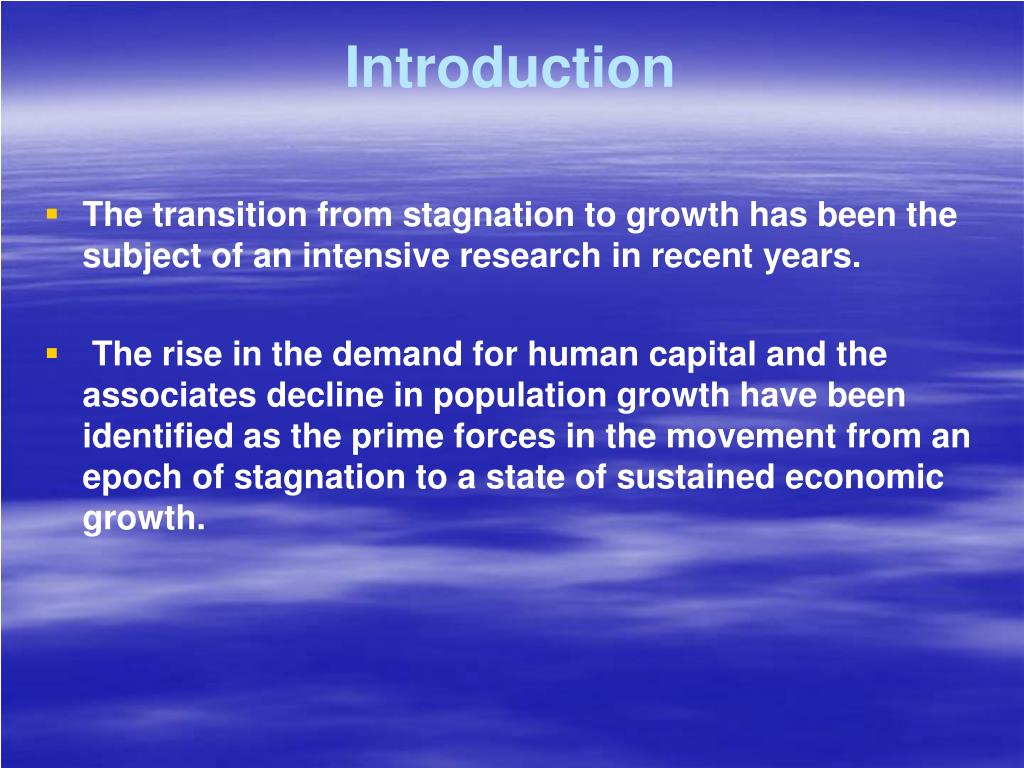 Introduction

▪ The transition from stagnation to growth has been the subject of an intensive research in recent years.

▪ The rise in the demand for human capital and the associates decline in population growth have been identified as the prime forces in the movement from an epoch of stagnation to a state of sustained economic growth.